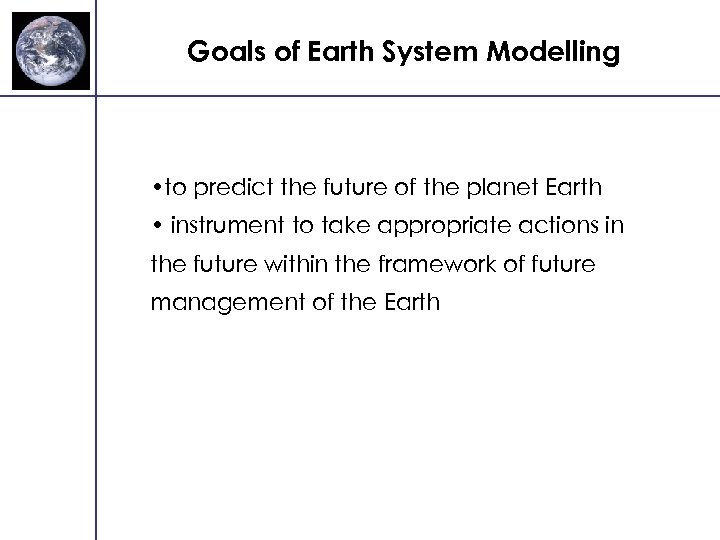 Goals of Earth System Modelling

•to predict the future of the planet Earth
• instrument to take appropriate actions in the future within the framework of future management of the Earth